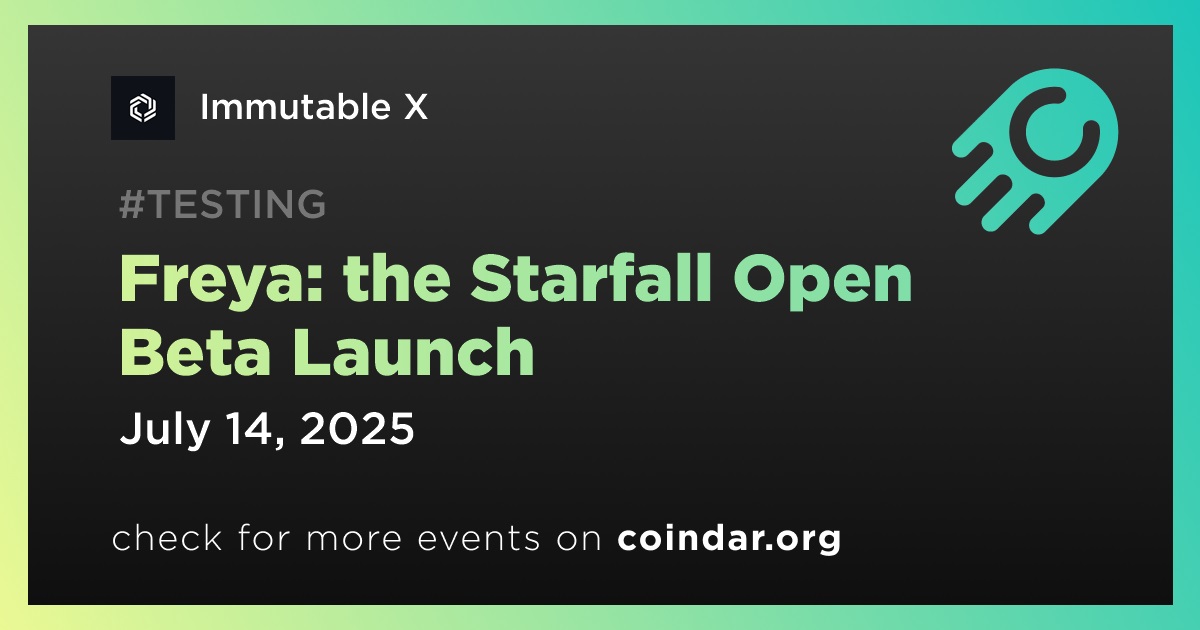 Immutable X

#TESTING

Freya: the Starfall Open Beta Launch

July 14, 2025

check for more events on coindar.org